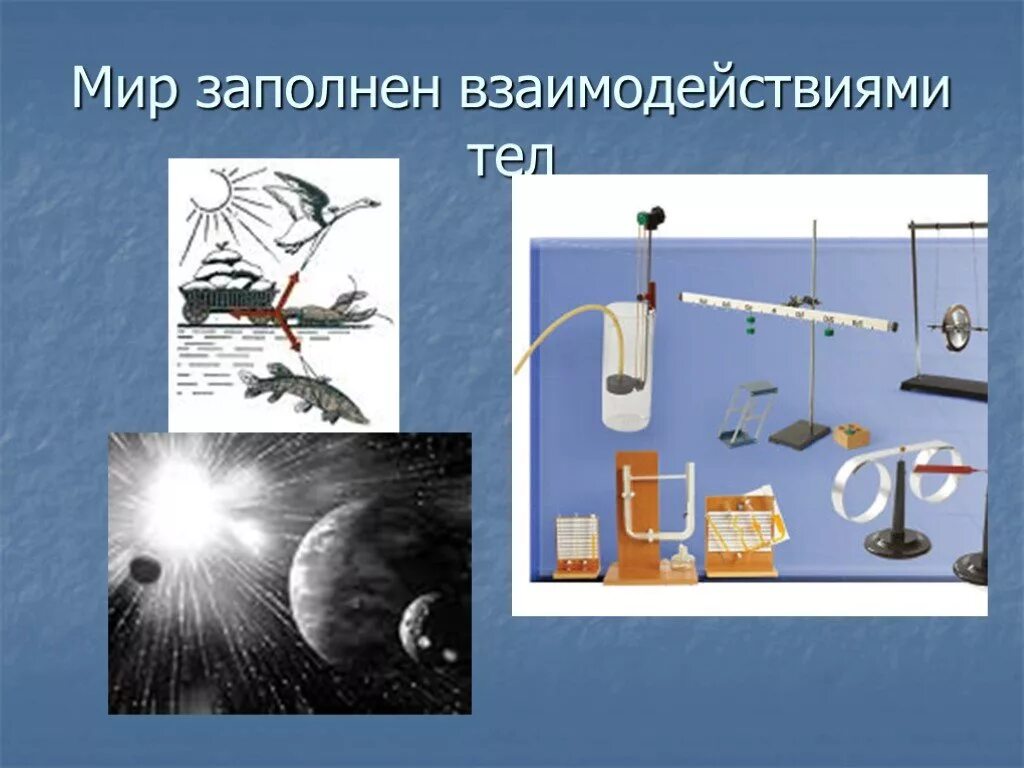 Мир заполнен взаимодействиями тел